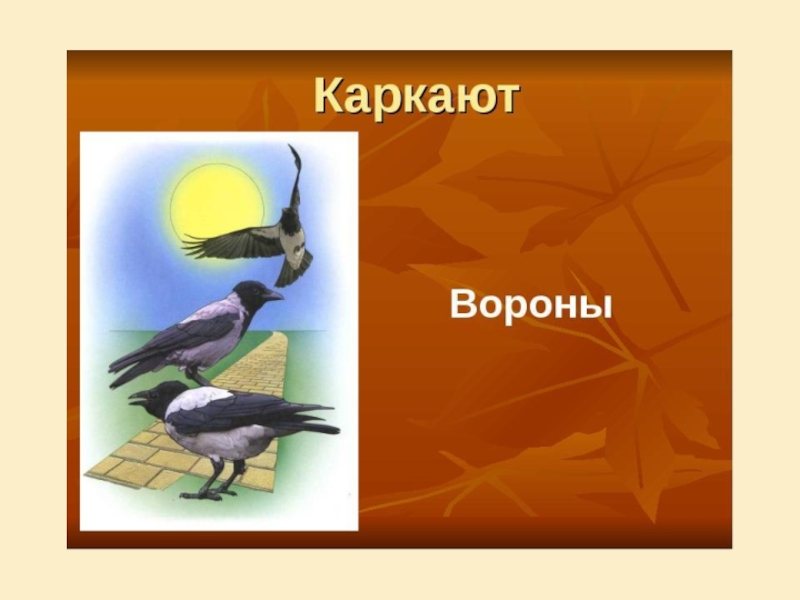 Каркают

Вороны